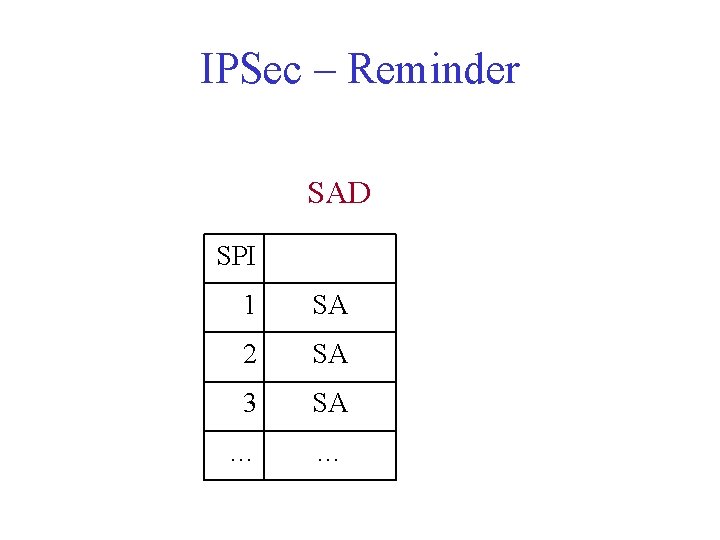 IPSec – Reminder

SAD

| SPI |  |
|---|---|
| 1 | SA |
| 2 | SA |
| 3 | SA |
| … | … |